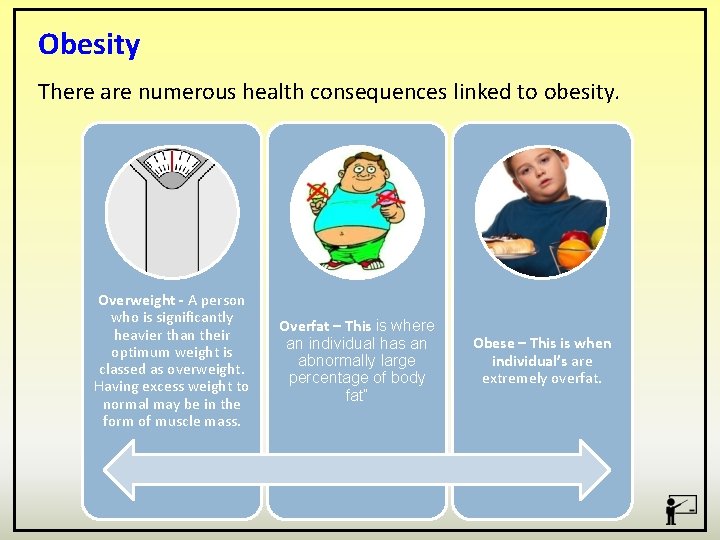 Obesity

There are numerous health consequences linked to obesity.

Overweight - A person who is significantly heavier than their optimum weight is classed as overweight. Having excess weight to normal may be in the form of muscle mass.

Overfat – This is where an individual has an abnormally large percentage of body fat"

Obese – This is when individual's are extremely overfat.